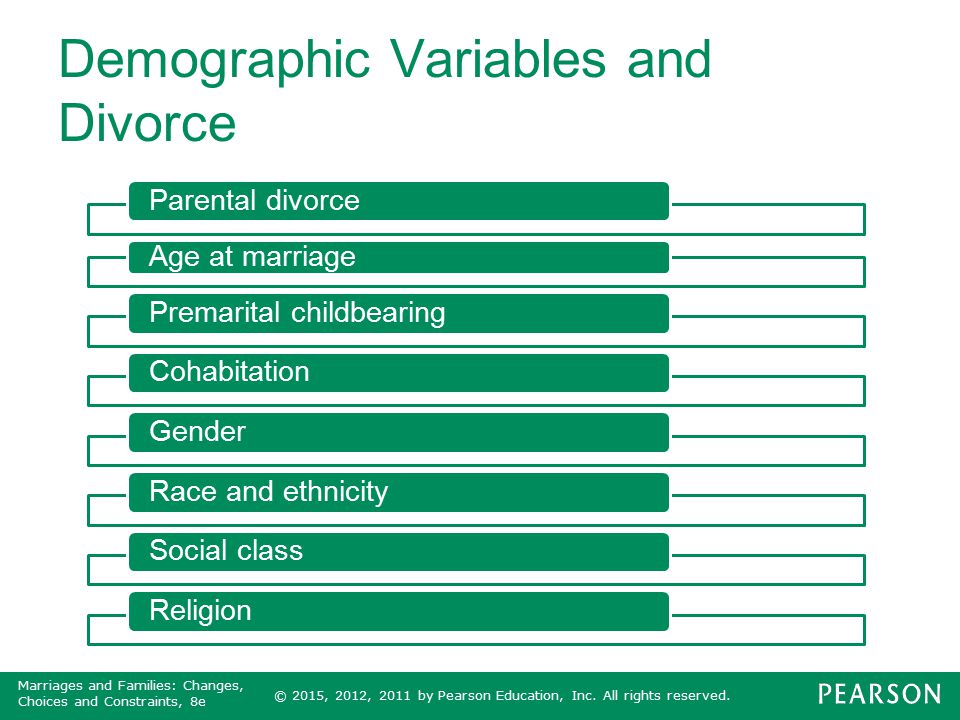 Demographic Variables and Divorce

Parental divorce

Age at marriage

Premarital childbearing

Cohabitation

Gender

Race and ethnicity

Social class

Religion

Marriages and Families: Changes, Choices and Constraints, 8e

© 2015, 2012, 2011 by Pearson Education, Inc. All rights reserved.

PEARSON